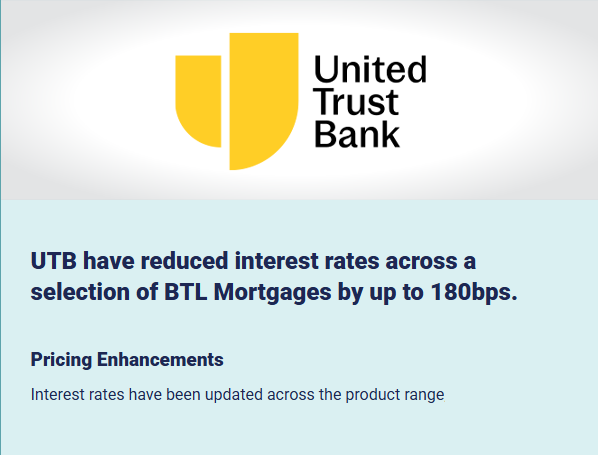 United Trust Bank

UTB have reduced interest rates across a selection of BTL Mortgages by up to 180bps.

Pricing Enhancements

Interest rates have been updated across the product range